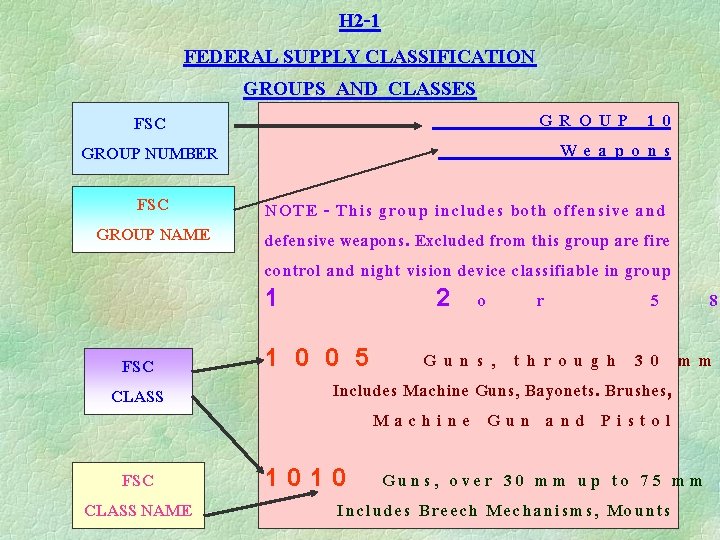 H2-1

FEDERAL SUPPLY CLASSIFICATION

GROUPS AND CLASSES

FSC
GROUP NUMBER

FSC
GROUP NAME

FSC
CLASS

FSC
CLASS NAME

GROUP 10

Weapons

NOTE - This group includes both offensive and defensive weapons. Excluded from this group are fire control and night vision device classifiable in group 12 or 58

1005 Guns, through 30 mm
Includes Machine Guns, Bayonets. Brushes, Machine Gun and Pistol

1010 Guns, over 30 mm up to 75 mm
Includes Breech Mechanisms, Mounts